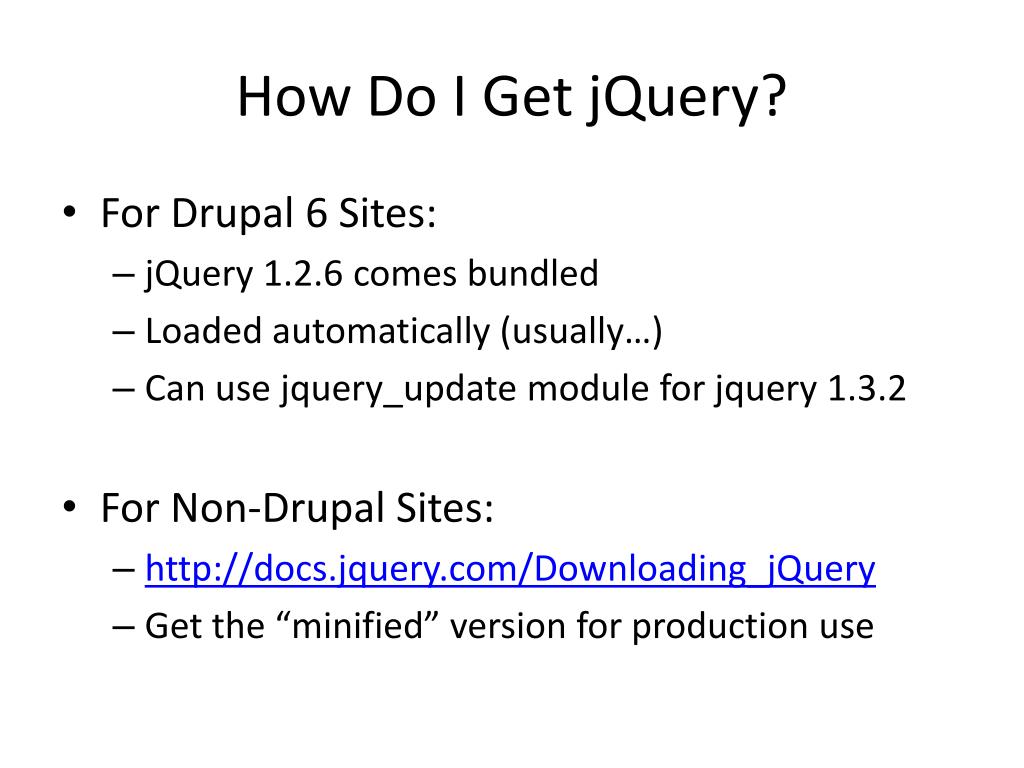 How Do I Get jQuery?

• For Drupal 6 Sites:
  – jQuery 1.2.6 comes bundled
  – Loaded automatically (usually…)
  – Can use jquery_update module for jquery 1.3.2

• For Non-Drupal Sites:
  – http://docs.jquery.com/Downloading_jQuery
  – Get the “minified” version for production use